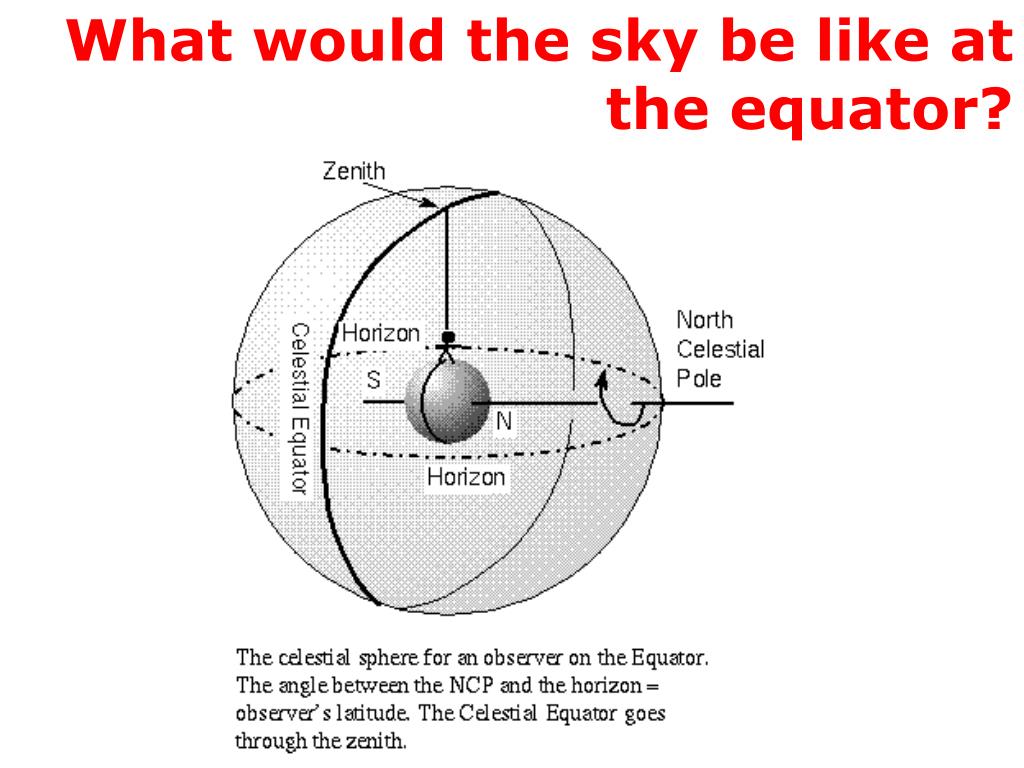 What would the sky be like at the equator?

Zenith

Celestial Equator

Horizon

S

N

Horizon

North Celestial Pole

The celestial sphere for an observer on the Equator. The angle between the NCP and the horizon = observer's latitude. The Celestial Equator goes through the zenith.